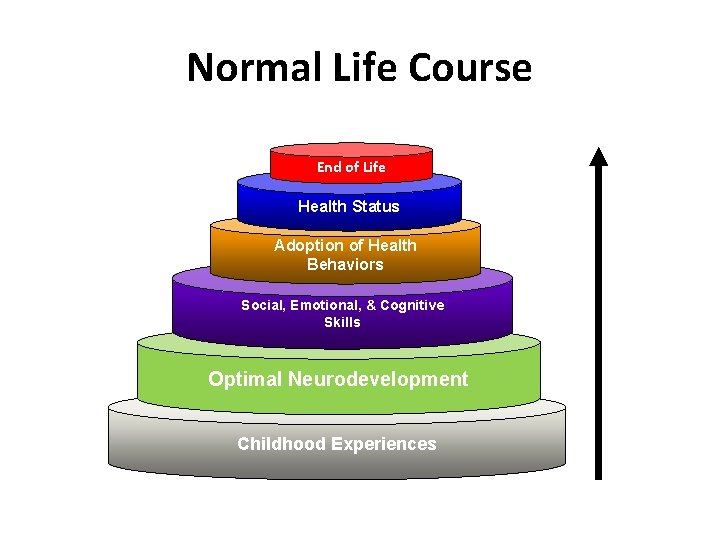 Normal Life Course

End of Life

Health Status

Adoption of Health Behaviors

Social, Emotional, & Cognitive Skills

Optimal Neurodevelopment

Childhood Experiences